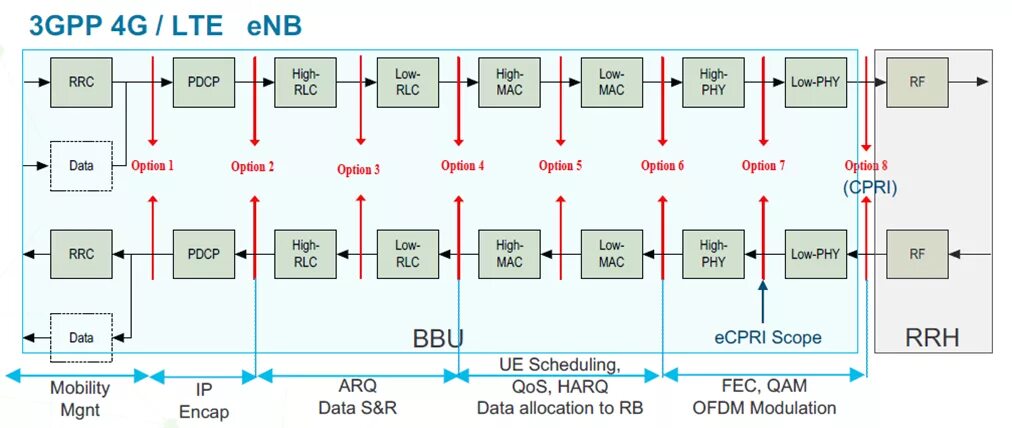 3GPP 4G / LTE eNB

RRC
PDCP
High-RLC
Low-RLC
High-MAC
Low-MAC
High-PHY
Low-PHY
RF

Data

Option 1
Option 2
Option 3
Option 4
Option 5
Option 6
Option 7
Option 8
(CPRI)

RRC
PDCP
High-RLC
Low-RLC
High-MAC
Low-MAC
High-PHY
Low-PHY
RF

Data

BBU
eCPRI Scope
RRH

Mobility Mgnt
IP Encap
ARQ Data S&R
UE Scheduling, QoS, HARQ Data allocation to RB
FEC, QAM OFDM Modulation